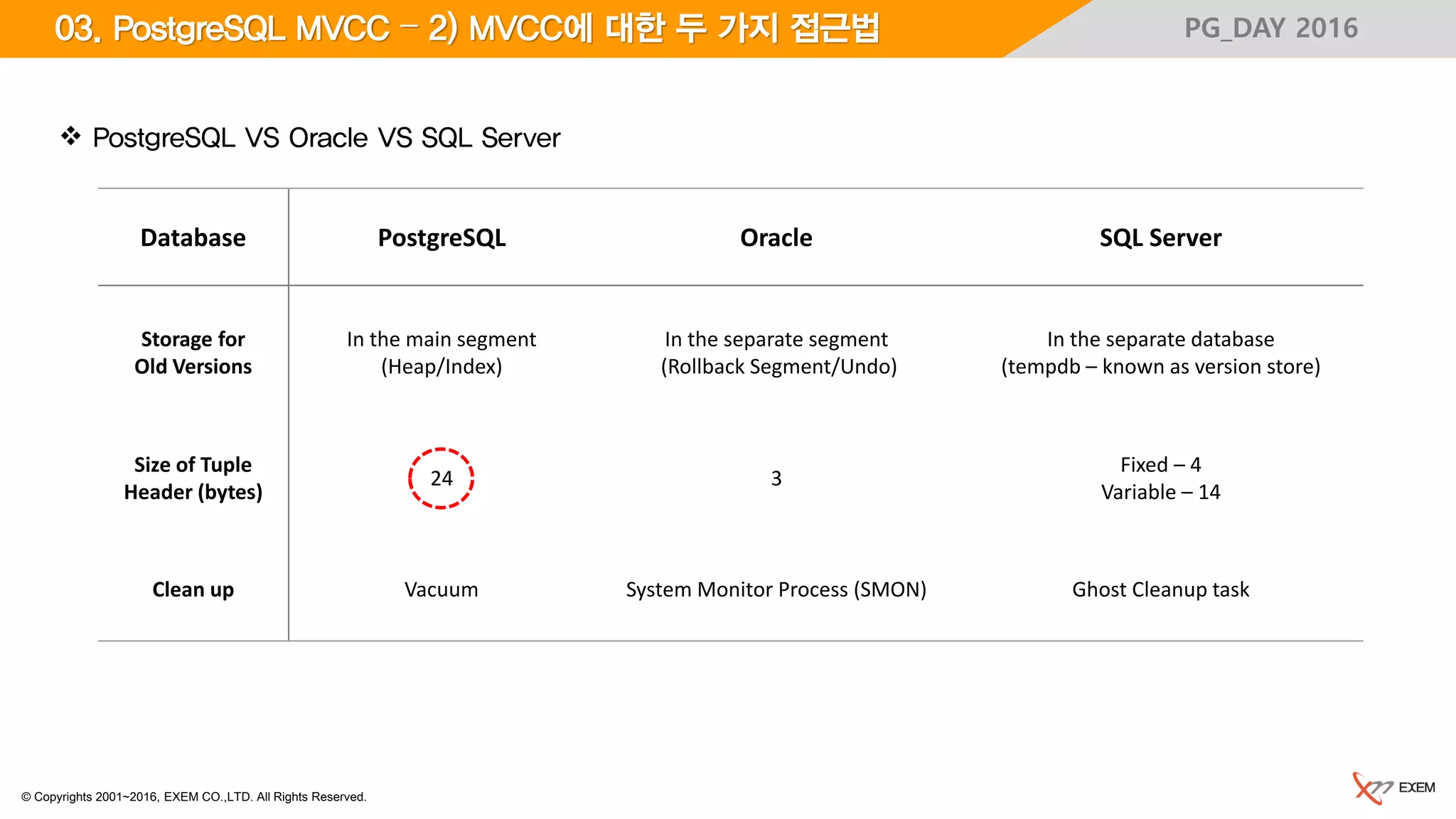 03. PostgreSQL MVCC – 2) MVCC에 대한 두 가지 접근법

PG_DAY 2016

❖ PostgreSQL VS Oracle VS SQL Server

| Database | PostgreSQL | Oracle | SQL Server |
|---|---|---|---|
| Storage for Old Versions | In the main segment (Heap/Index) | In the separate segment (Rollback Segment/Undo) | In the separate database (tempdb – known as version store) |
| Size of Tuple Header (bytes) | 24 | 3 | Fixed – 4 Variable – 14 |
| Clean up | Vacuum | System Monitor Process (SMON) | Ghost Cleanup task |

© Copyrights 2001~2016, EXEM CO.,LTD. All Rights Reserved.

EXEM